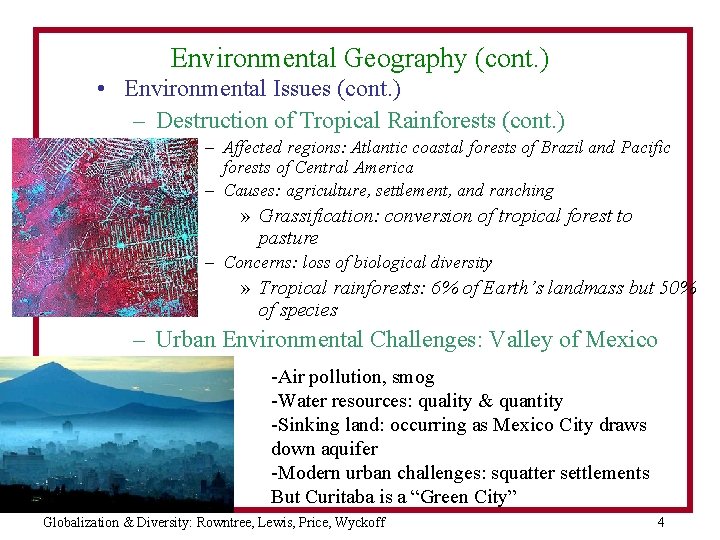 Environmental Geography (cont.)

• Environmental Issues (cont.)

– Destruction of Tropical Rainforests (cont.)

– Affected regions: Atlantic coastal forests of Brazil and Pacific forests of Central America

– Causes: agriculture, settlement, and ranching

» Grassification: conversion of tropical forest to pasture

– Concerns: loss of biological diversity

» Tropical rainforests: 6% of Earth's landmass but 50% of species

– Urban Environmental Challenges: Valley of Mexico

-Air pollution, smog
-Water resources: quality & quantity
-Sinking land: occurring as Mexico City draws down aquifer
-Modern urban challenges: squatter settlements
But Curitaba is a "Green City"

Globalization & Diversity: Rowntree, Lewis, Price, Wyckoff

4